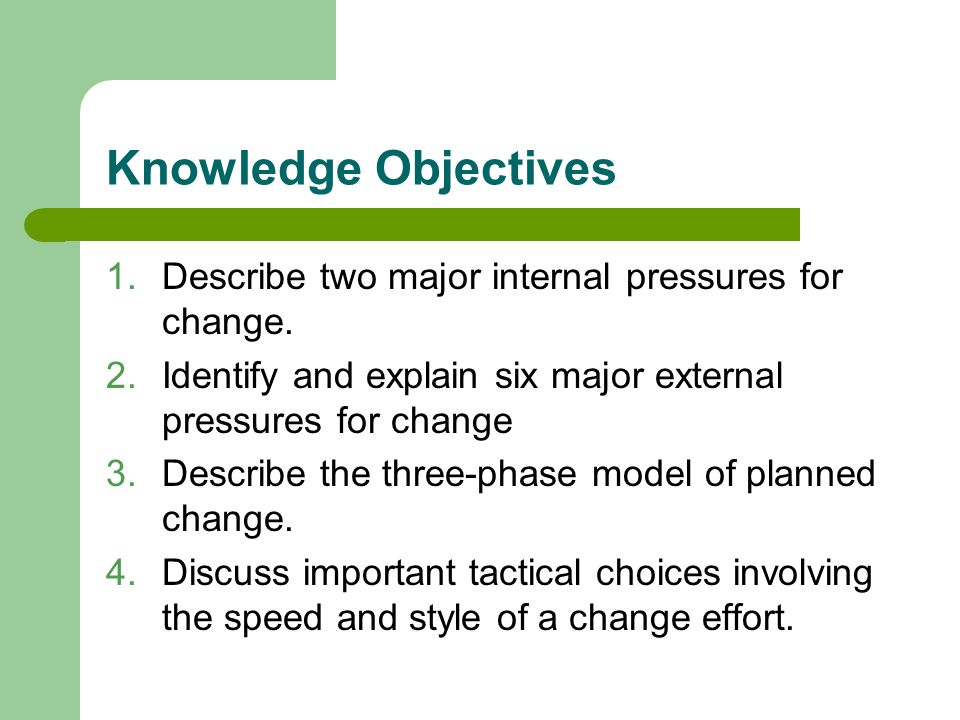 Knowledge Objectives

1. Describe two major internal pressures for change.
2. Identify and explain six major external pressures for change
3. Describe the three-phase model of planned change.
4. Discuss important tactical choices involving the speed and style of a change effort.